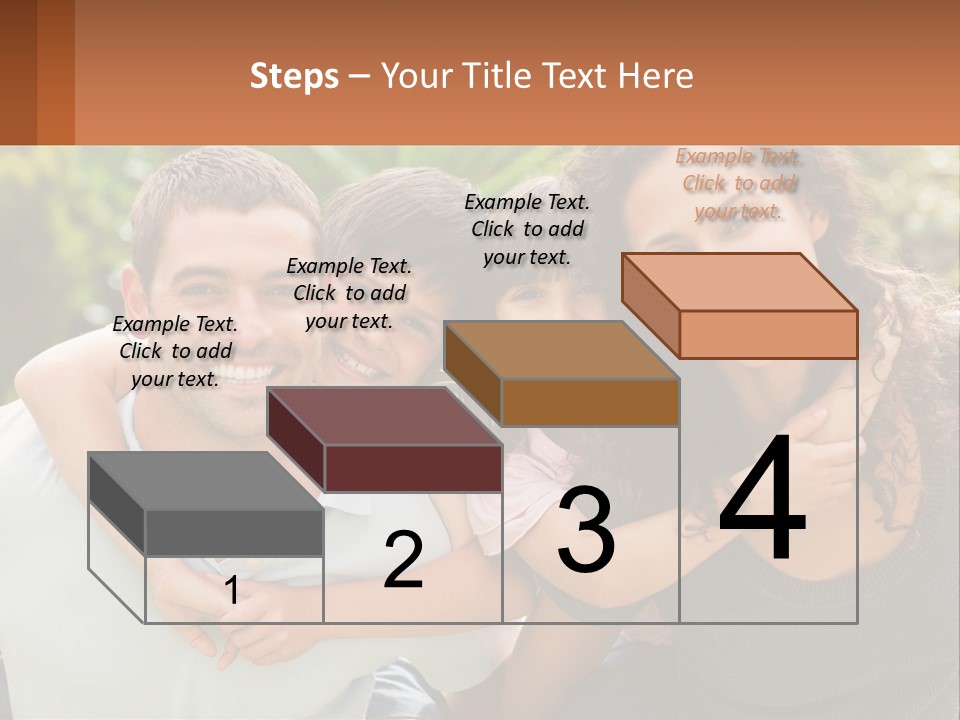 Steps – Your Title Text Here

Example Text. Click to add your text.

Example Text. Click to add your text.

Example Text. Click to add your text.

Example Text. Click to add your text.

1

2

3

4